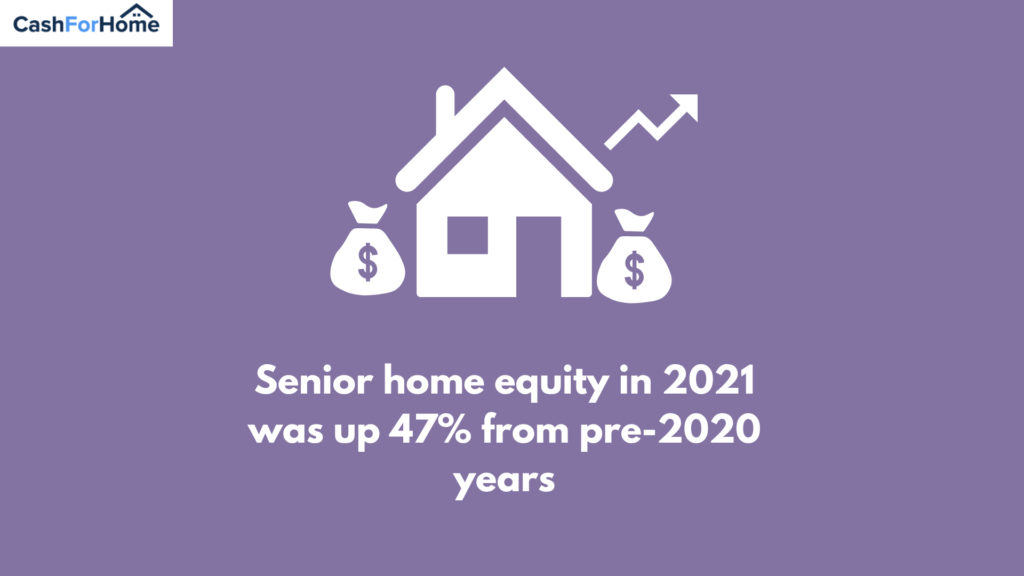 CashForHome

$ $

Senior home equity in 2021 was up 47% from pre-2020 years